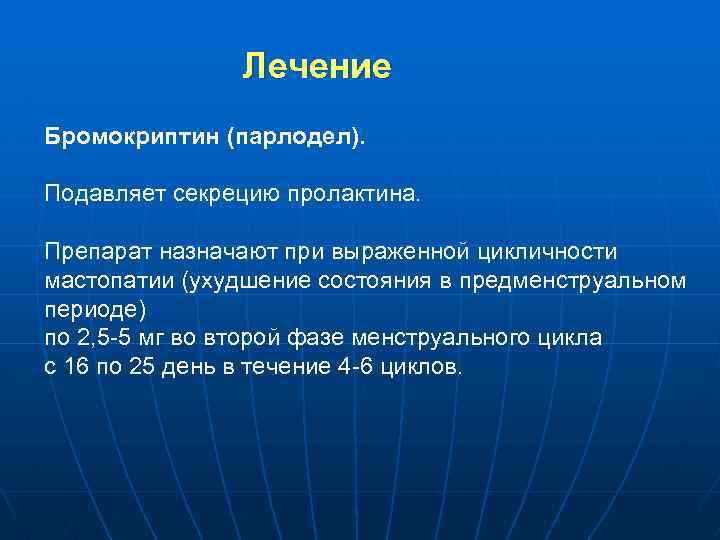 Лечение

Бромокриптин (парлодел).

Подавляет секрецию пролактина.

Препарат назначают при выраженной цикличности мастопатии (ухудшение состояния в предменструальном периоде)
по 2,5-5 мг во второй фазе менструального цикла
с 16 по 25 день в течение 4-6 циклов.